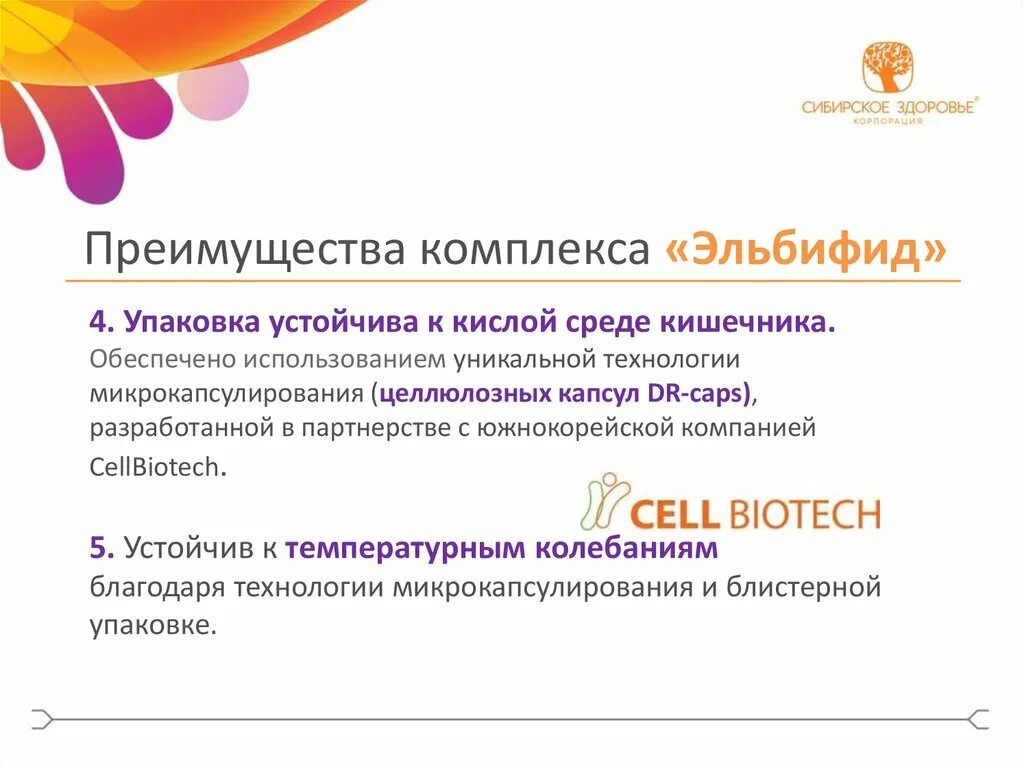 СИБИРСКОЕ ЗДОРОВЬЕ®
КОРПОРАЦИЯ

Преимущества комплекса «Эльбифид»

4. Упаковка устойчива к кислой среде кишечника.
Обеспечено использованием уникальной технологии микрокапсулирования (целлюлозных капсул DR-caps), разработанной в партнерстве с южнокорейской компанией CellBiotech.

CELL BIOTECH

5. Устойчив к температурным колебаниям благодаря технологии микрокапсулирования и блистерной упаковке.